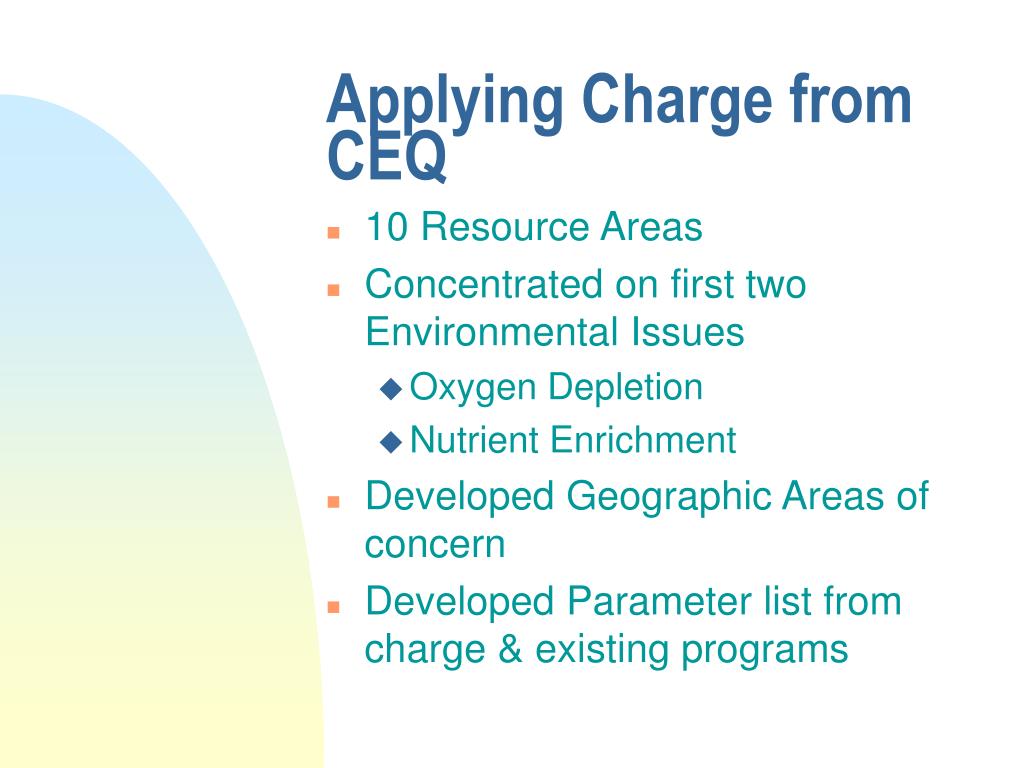 Applying Charge from CEQ

- 10 Resource Areas
- Concentrated on first two Environmental Issues
  - Oxygen Depletion
  - Nutrient Enrichment
- Developed Geographic Areas of concern
- Developed Parameter list from charge & existing programs